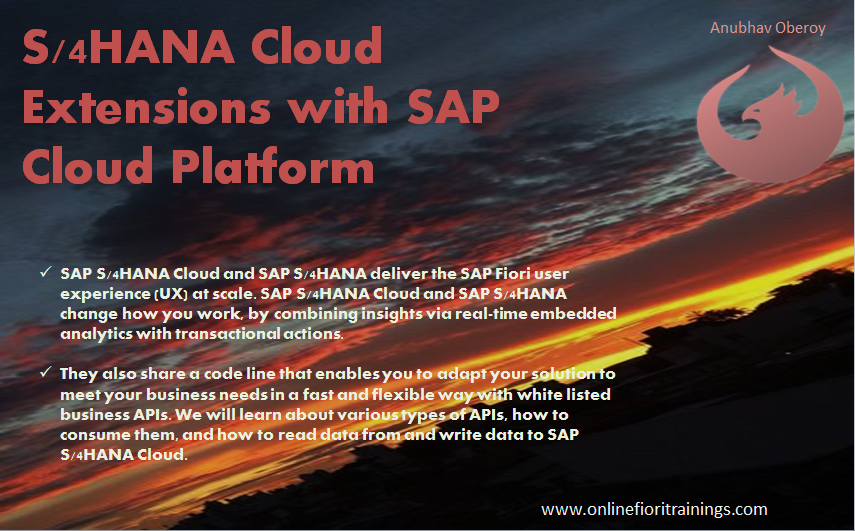 S/4HANA Cloud Extensions with SAP Cloud Platform

Anubhav Oberoy

✓ SAP S/4HANA Cloud and SAP S/4HANA deliver the SAP Fiori user experience (UX) at scale. SAP S/4HANA Cloud and SAP S/4HANA change how you work, by combining insights via real-time embedded analytics with transactional actions.

✓ They also share a code line that enables you to adapt your solution to meet your business needs in a fast and flexible way with white listed business APIs. We will learn about various types of APIs, how to consume them, and how to read data from and write data to SAP S/4HANA Cloud.

www.onlinefioritrainings.com